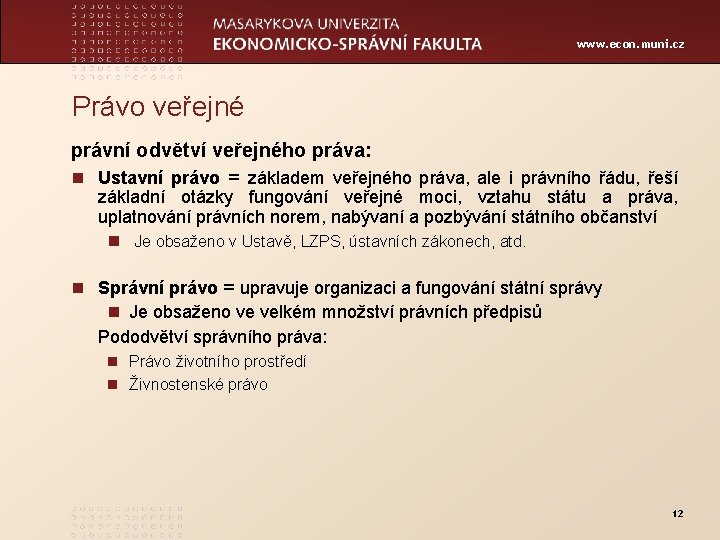 MASARYKOVA UNIVERZITA
EKONOMICKO-SPRÁVNÍ FAKULTA

www.econ.muni.cz

Právo veřejné

právní odvětví veřejného práva:

Ustavní právo = základem veřejného práva, ale i právního řádu, řeší základní otázky fungování veřejné moci, vztahu státu a práva, uplatnování právních norem, nabývaní a pozbývání státního občanství

Je obsaženo v Ustavě, LZPS, ústavních zákonech, atd.

Správní právo = upravuje organizaci a fungování státní správy

Je obsaženo ve velkém množství právních předpisů

Pododvětví správního práva:

Právo životního prostředí

Živnostenské právo

12